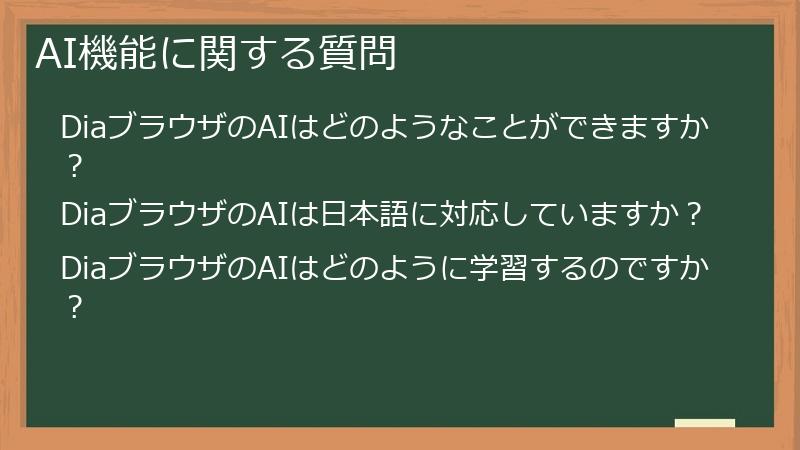 AI機能に関する質問

DiaブラウザのAIはどのようなことができますか？

DiaブラウザのAIは日本語に対応していますか？

DiaブラウザのAIはどのように学習するのですか？